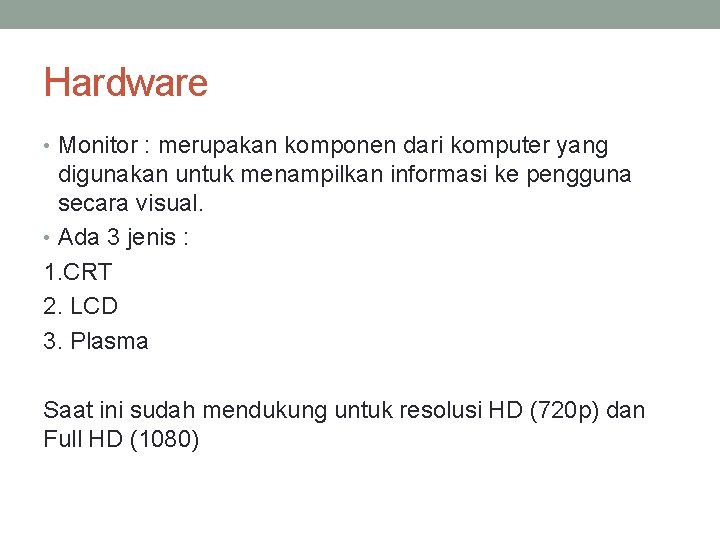 Hardware

• Monitor : merupakan komponen dari komputer yang digunakan untuk menampilkan informasi ke pengguna secara visual.
• Ada 3 jenis :
1.CRT
2. LCD
3. Plasma

Saat ini sudah mendukung untuk resolusi HD (720p) dan Full HD (1080)